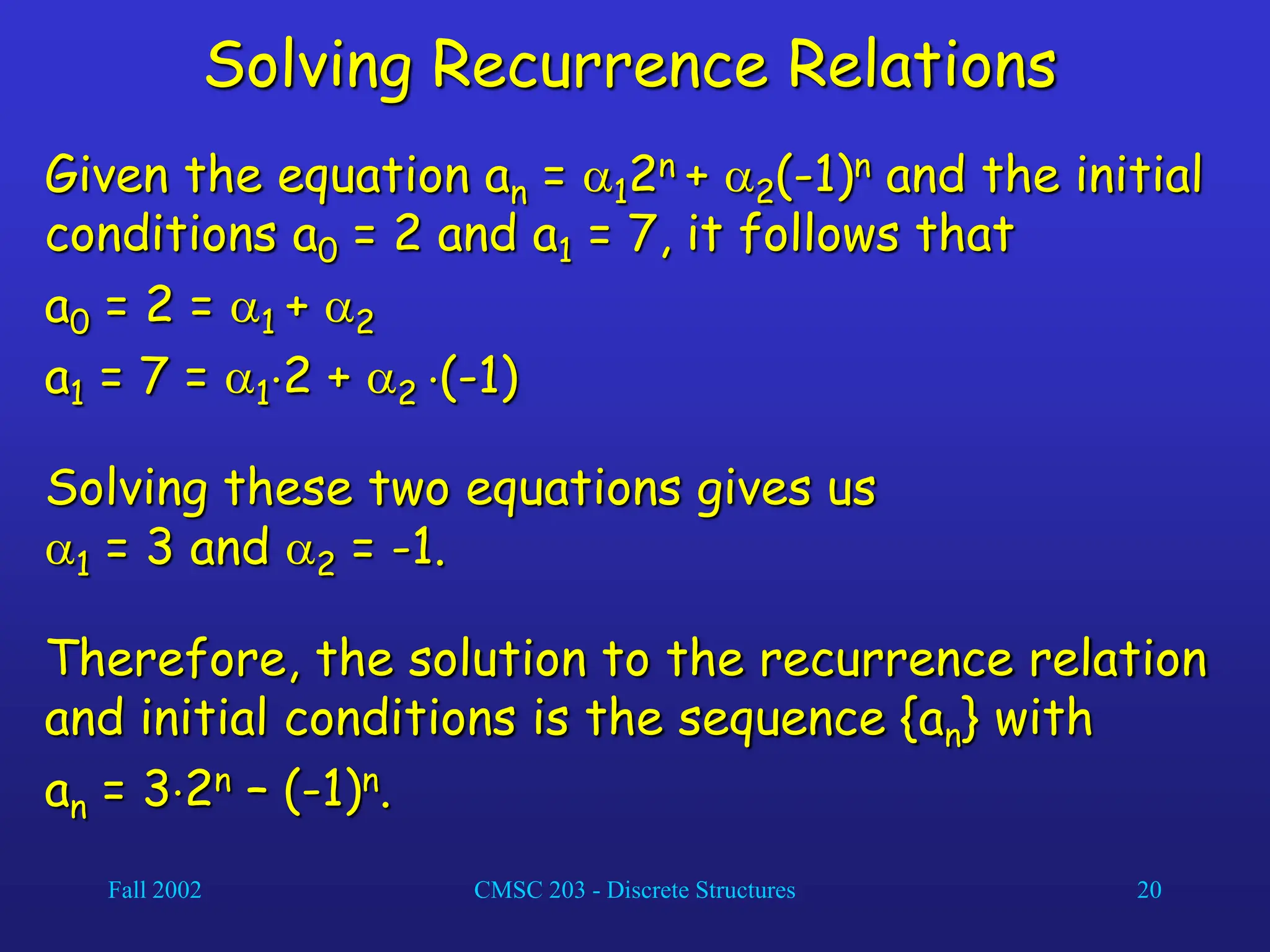 Solving Recurrence Relations

Given the equation $a_n = \alpha_1 2^n + \alpha_2(-1)^n$ and the initial conditions $a_0 = 2$ and $a_1 = 7$, it follows that

$a_0 = 2 = \alpha_1 + \alpha_2$

$a_1 = 7 = \alpha_1 \cdot 2 + \alpha_2 \cdot (-1)$

Solving these two equations gives us $\alpha_1 = 3$ and $\alpha_2 = -1$.

Therefore, the solution to the recurrence relation and initial conditions is the sequence $\{a_n\}$ with $a_n = 3 \cdot 2^n - (-1)^n$.

Fall 2002

CMSC 203 - Discrete Structures

20